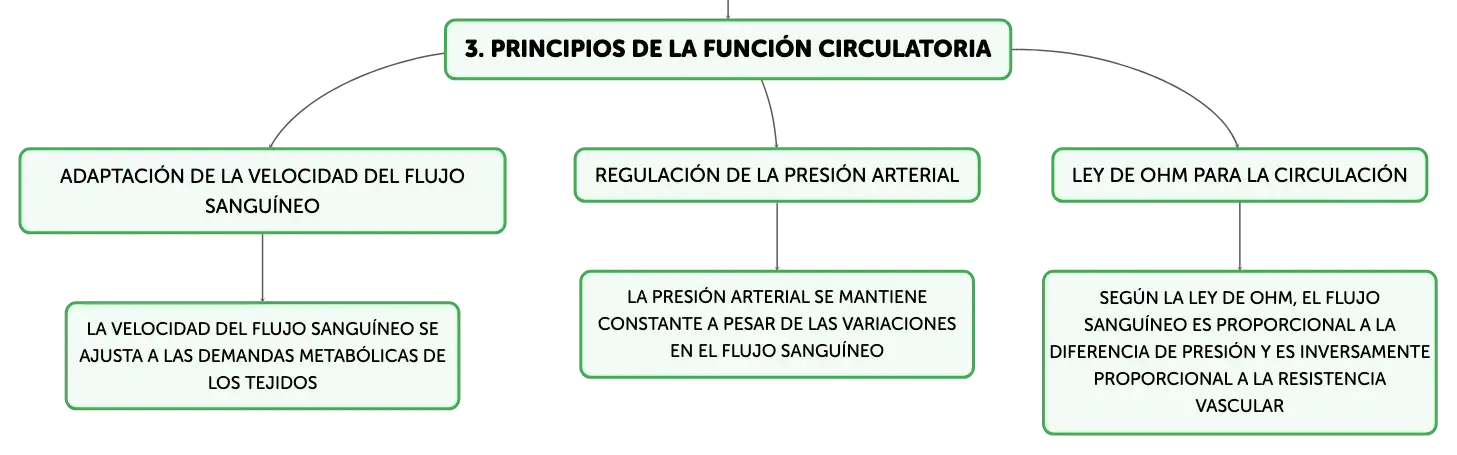 3. PRINCIPIOS DE LA FUNCIÓN CIRCULATORIA

ADAPTACIÓN DE LA VELOCIDAD DEL FLUJO SANGUÍNEO

LA VELOCIDAD DEL FLUJO SANGUÍNEO SE AJUSTA A LAS DEMANDAS METABÓLICAS DE LOS TEJIDOS

REGULACIÓN DE LA PRESIÓN ARTERIAL

LA PRESIÓN ARTERIAL SE MANTIENE CONSTANTE A PESAR DE LAS VARIACIONES EN EL FLUJO SANGUÍNEO

LEY DE OHM PARA LA CIRCULACIÓN

SEGÚN LA LEY DE OHM, EL FLUJO SANGUÍNEO ES PROPORCIONAL A LA DIFERENCIA DE PRESIÓN Y ES INVERSAMENTE PROPORCIONAL A LA RESISTENCIA VASCULAR